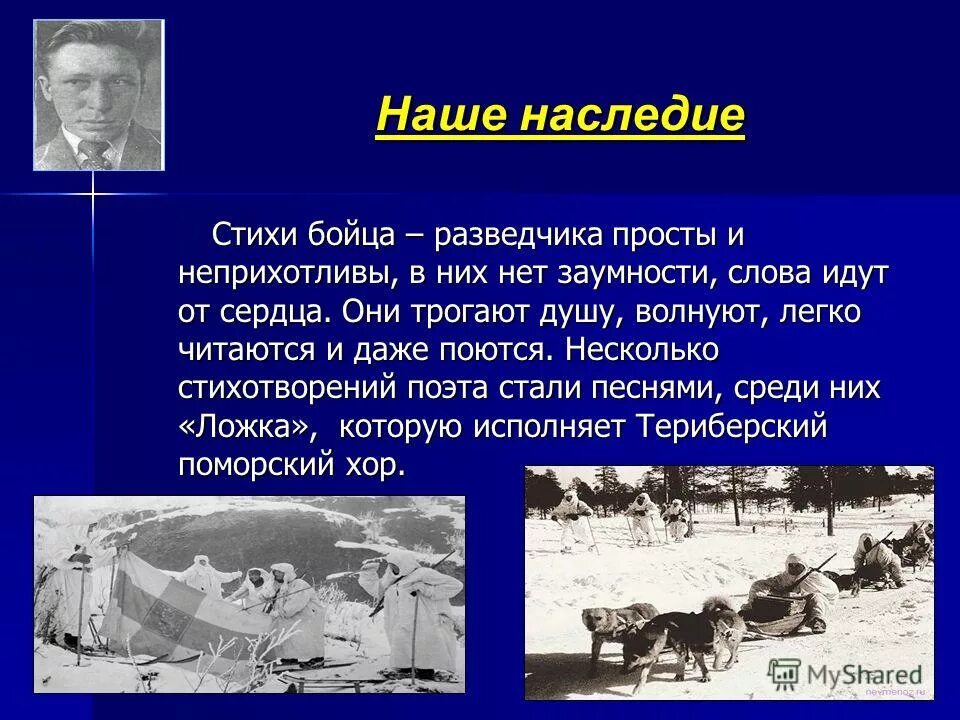 Наше наследие

Стихи бойца – разведчика просты и неприхотливы, в них нет заумности, слова идут от сердца. Они трогают душу, волнуют, легко читаются и даже поются. Несколько стихотворений поэта стали песнями, среди них «Ложка», которую исполняет Териберский поморский хор.

MyShared